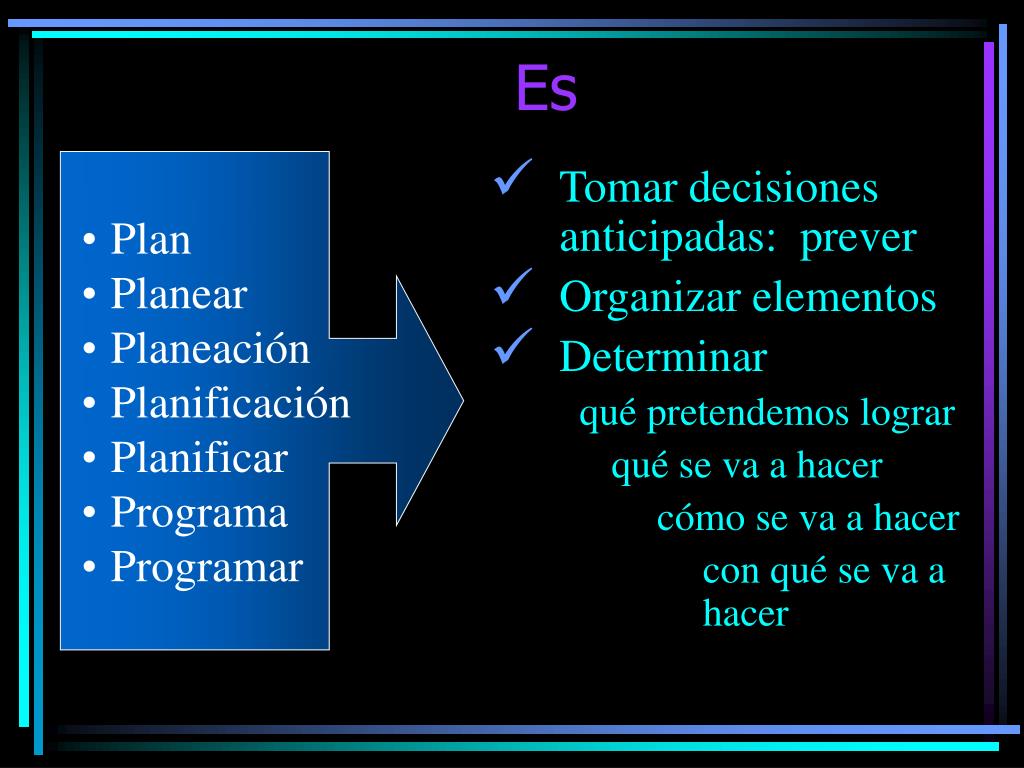 Es

• Plan
• Planear
• Planeación
• Planificación
• Planificar
• Programa
• Programar

✓ Tomar decisiones anticipadas: prever
✓ Organizar elementos
✓ Determinar
qué pretendemos lograr
qué se va a hacer
cómo se va a hacer
con qué se va a hacer